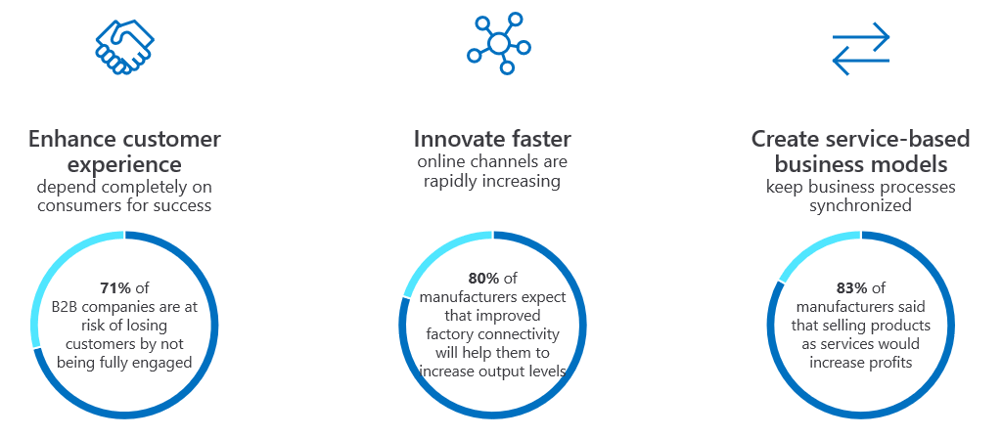 Enhance customer experience
depend completely on consumers for success

71% of B2B companies are at risk of losing customers by not being fully engaged

Innovate faster
online channels are rapidly increasing

80% of manufacturers expect that improved factory connectivity will help them to increase output levels

Create service-based business models
keep business processes synchronized

83% of manufacturers said that selling products as services would increase profits